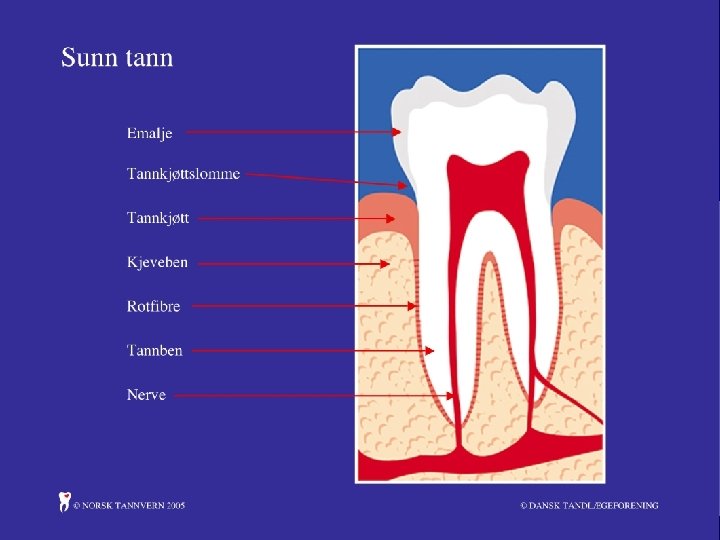 Sunn tann

Emalje

Tannkjøttslomme

Tannkjøtt

Kjeveben

Rotfibre

Tannben

Nerve

© NORSK TANNVERN 2005

© DANSK TANDLÆGEFORENING